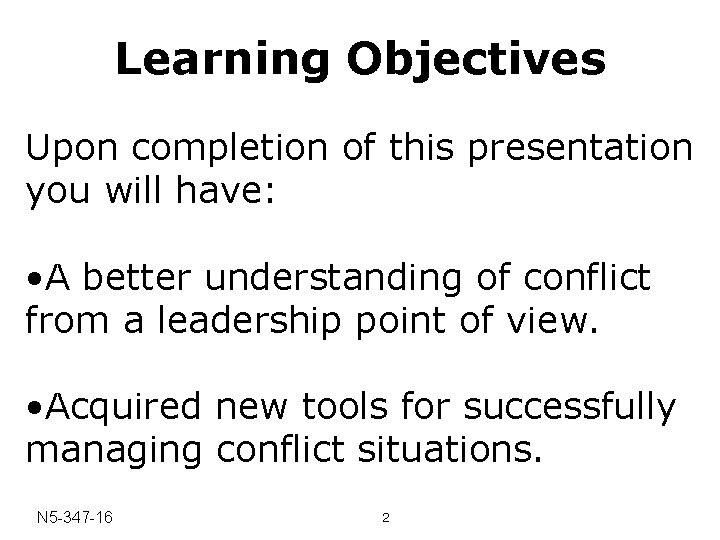 Learning Objectives

Upon completion of this presentation you will have:

•A better understanding of conflict from a leadership point of view.

•Acquired new tools for successfully managing conflict situations.

N5-347-16

2